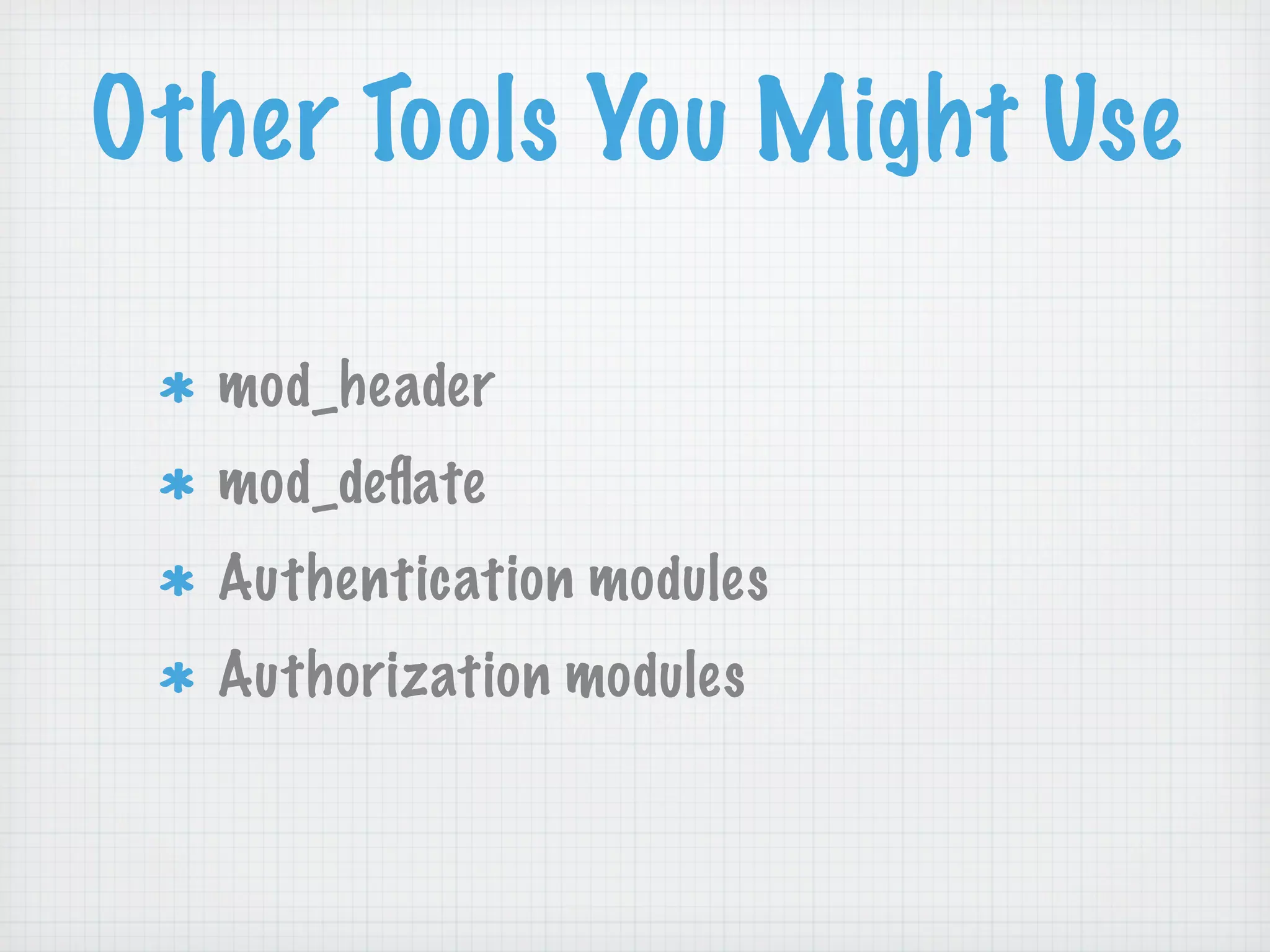 Other Tools You Might Use

* mod_header
* mod_deflate
* Authentication modules
* Authorization modules